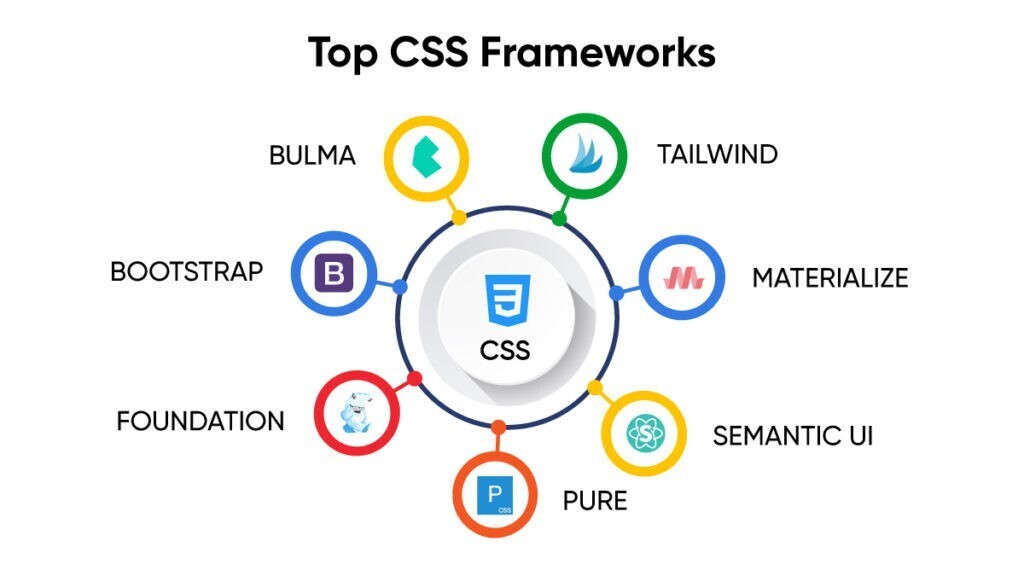 Top CSS Frameworks

BULMA

TAILWIND

BOOTSTRAP

B

MATERIALIZE

3

CSS

FOUNDATION

SEMANTIC UI

P
CSS

PURE